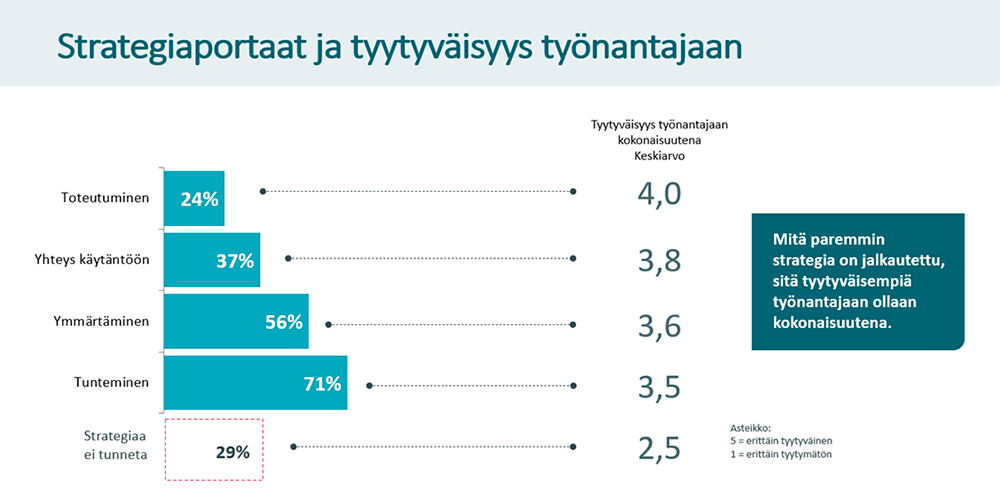 Strategiaportaat ja tyytyväisyys työnantajaan

Tyytyväisyys työnantajaan kokonaisuutena Keskiarvo

Toteutuminen 24% 4,0

Yhteys käytäntöön 37% 3,8

Ymmärtäminen 56% 3,6

Tunteminen 71% 3,5

Strategiaa ei tunneta 29% 2,5

Mitä paremmin strategia on jalkautettu, sitä tyytyväisempiä työnantajaan ollaan kokonaisuutena.

Asteikko:
5 = erittäin tyytyväinen
1 = erittäin tyytymätön